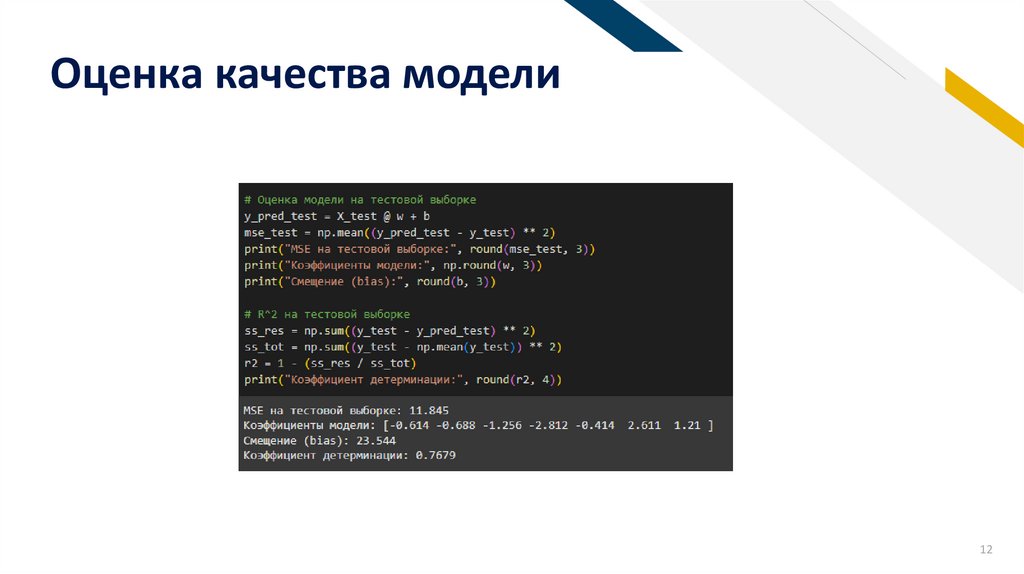 Оценка качества модели

# Оценка модели на тестовой выборке
y_pred_test = X_test @ w + b
mse_test = np.mean((y_pred_test - y_test) ** 2)
print("MSE на тестовой выборке:", round(mse_test, 3))
print("Коэффициенты модели:", np.round(w, 3))
print("Смещение (bias):", round(b, 3))

# R^2 на тестовой выборке
ss_res = np.sum((y_test - y_pred_test) ** 2)
ss_tot = np.sum((y_test - np.mean(y_test)) ** 2)
r2 = 1 - (ss_res / ss_tot)
print("Коэффициент детерминации:", round(r2, 4))

MSE на тестовой выборке: 11.845
Коэффициенты модели: [-0.614 -0.688 -1.256 -2.812 -0.414  2.611  1.21 ]
Смещение (bias): 23.544
Коэффициент детерминации: 0.7679

12